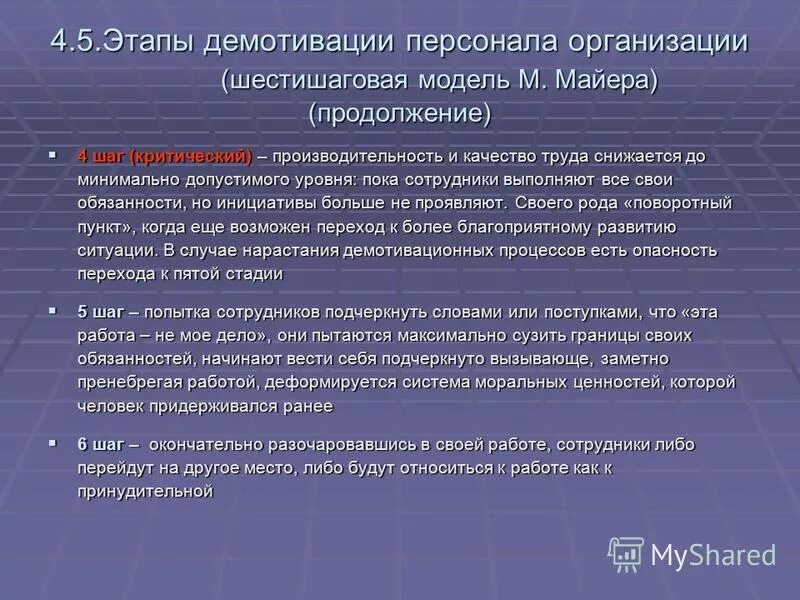 4.5.Этапы демотивации персонала организации
(шестишаговая модель М. Майера)
(продолжение)

▪ 4 шаг (критический) – производительность и качество труда снижается до минимально допустимого уровня: пока сотрудники выполняют все свои обязанности, но инициативы больше не проявляют. Своего рода «поворотный пункт», когда еще возможен переход к более благоприятному развитию ситуации. В случае нарастания демотивационных процессов есть опасность перехода к пятой стадии

▪ 5 шаг – попытка сотрудников подчеркнуть словами или поступками, что «эта работа – не мое дело», они пытаются максимально сузить границы своих обязанностей, начинают вести себя подчеркнуто вызывающе, заметно пренебрегая работой, деформируется система моральных ценностей, которой человек придерживался ранее

▪ 6 шаг – окончательно разочаровавшись в своей работе, сотрудники либо перейдут на другое место, либо будут относиться к работе как к принудительной

MyShared